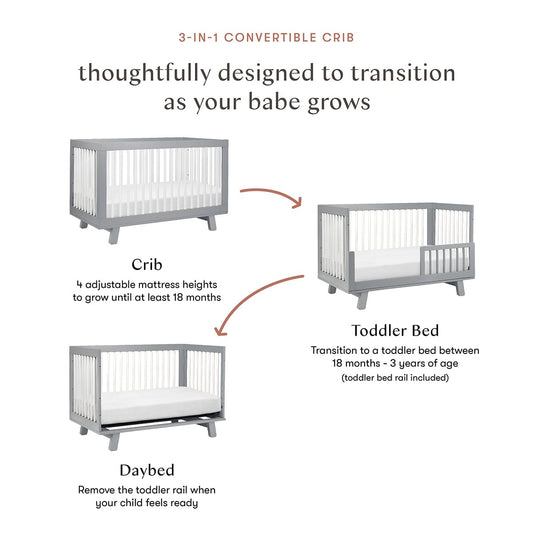 3-IN-1 CONVERTIBLE CRIB

thoughtfully designed to transition as your babe grows

Crib

4 adjustable mattress heights to grow until at least 18 months

Toddler Bed

Transition to a toddler bed between 18 months - 3 years of age

(toddler bed rail included)

Daybed

Remove the toddler rail when your child feels ready